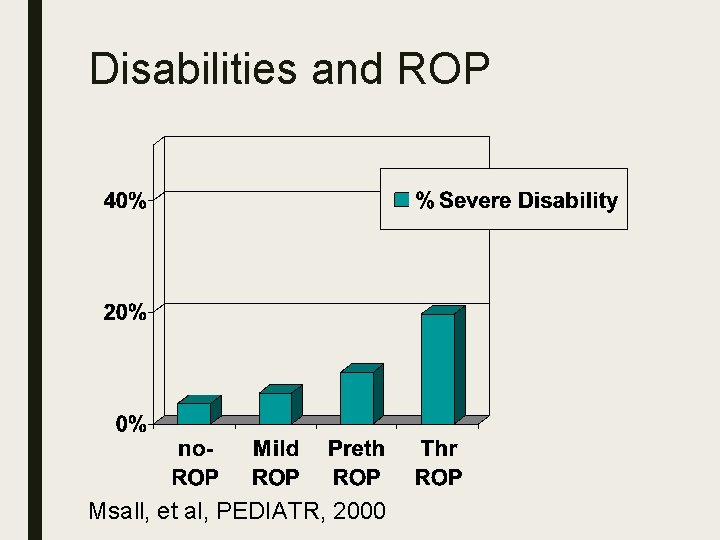 Disabilities and ROP

40%

20%

0%

% Severe Disability

no-ROP

Mild ROP

Preth ROP

Thr ROP

Msall, et al, PEDIATR, 2000